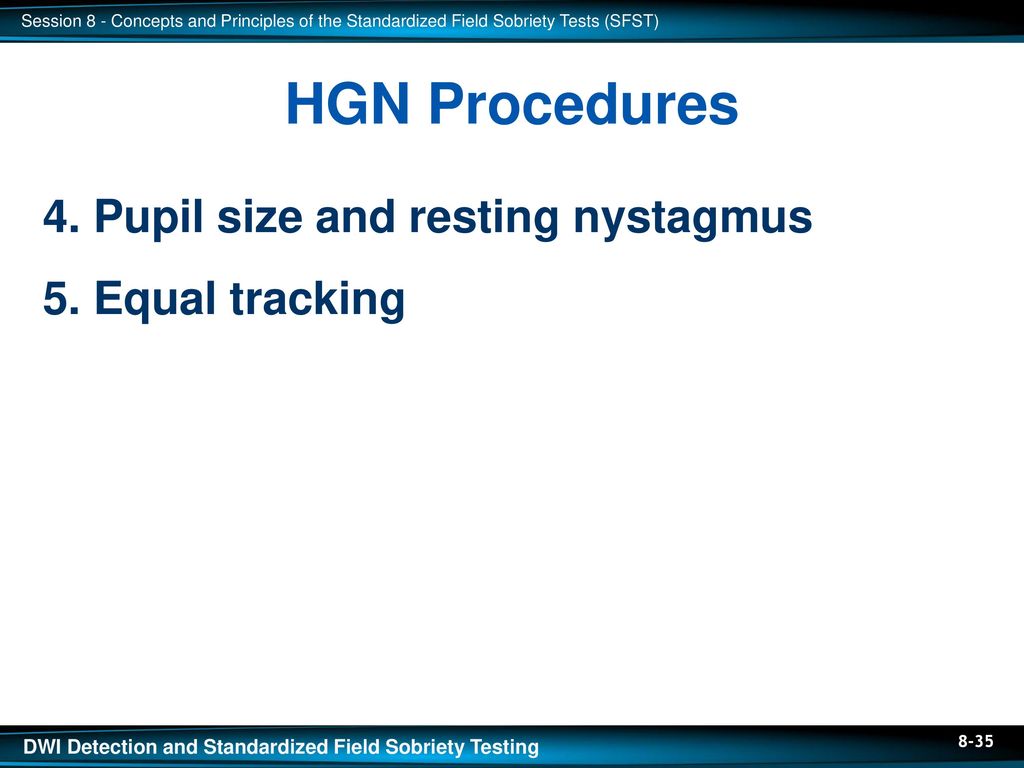 Session 8 - Concepts and Principles of the Standardized Field Sobriety Tests (SFST)

HGN Procedures

4. Pupil size and resting nystagmus

5. Equal tracking

DWI Detection and Standardized Field Sobriety Testing

8-35